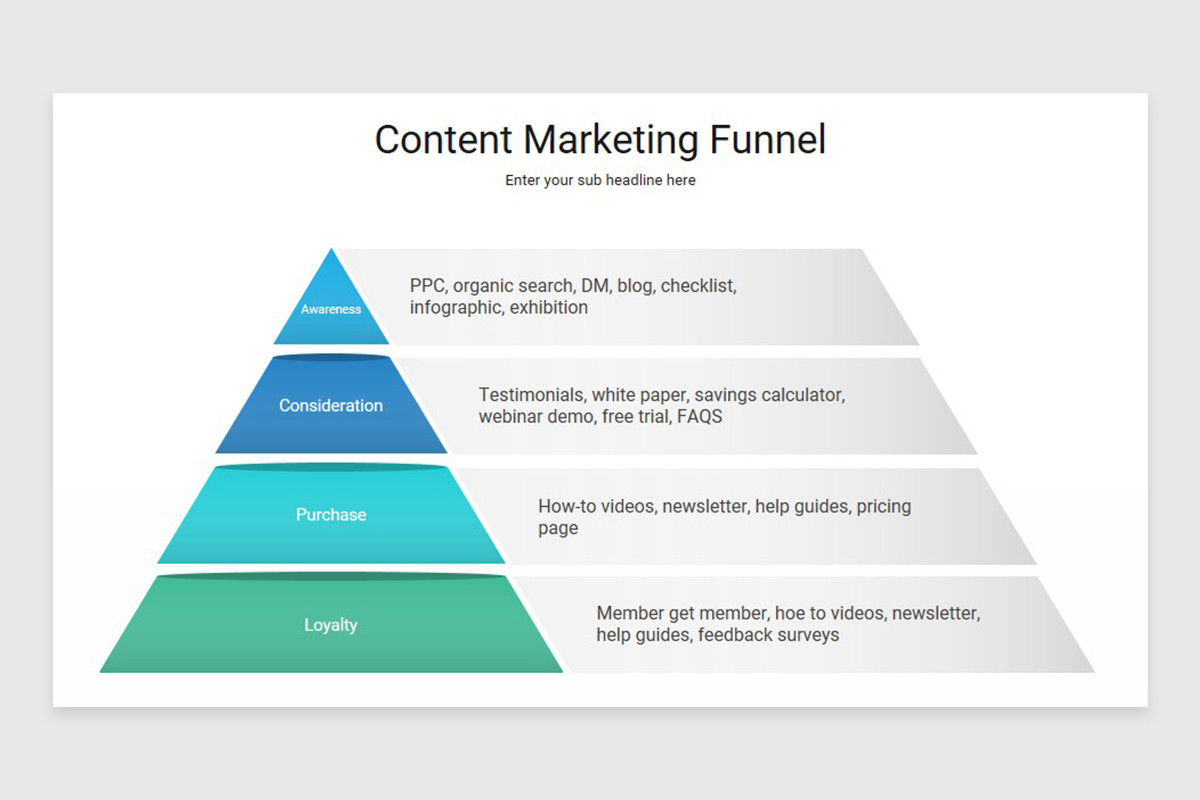 Content Marketing Funnel

Enter your sub headline here

Awareness

PPC, organic search, DM, blog, checklist, infographic, exhibition

Consideration

Testimonials, white paper, savings calculator, webinar demo, free trial, FAQS

Purchase

How-to videos, newsletter, help guides, pricing page

Loyalty

Member get member, hoe to videos, newsletter, help guides, feedback surveys